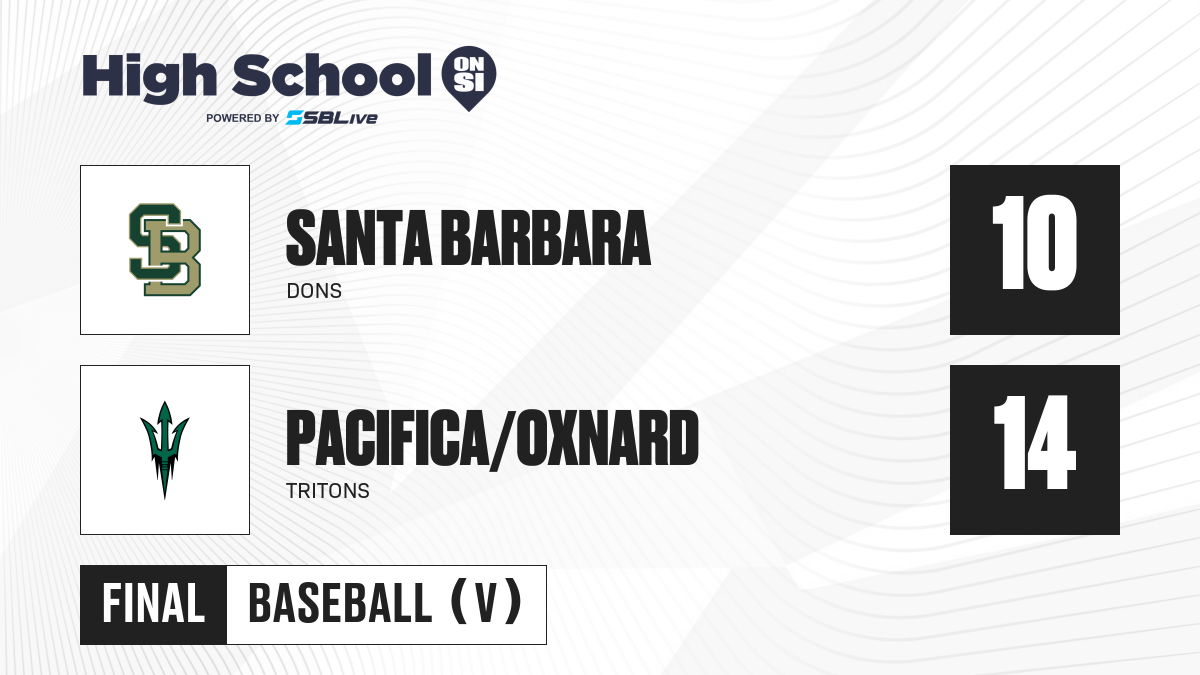 High School ON SI
POWERED BY SBLive

SB

SANTA BARBARA
DONS

10

PACIFICA/OXNARD
TRITONS

14

FINAL BASEBALL (V)